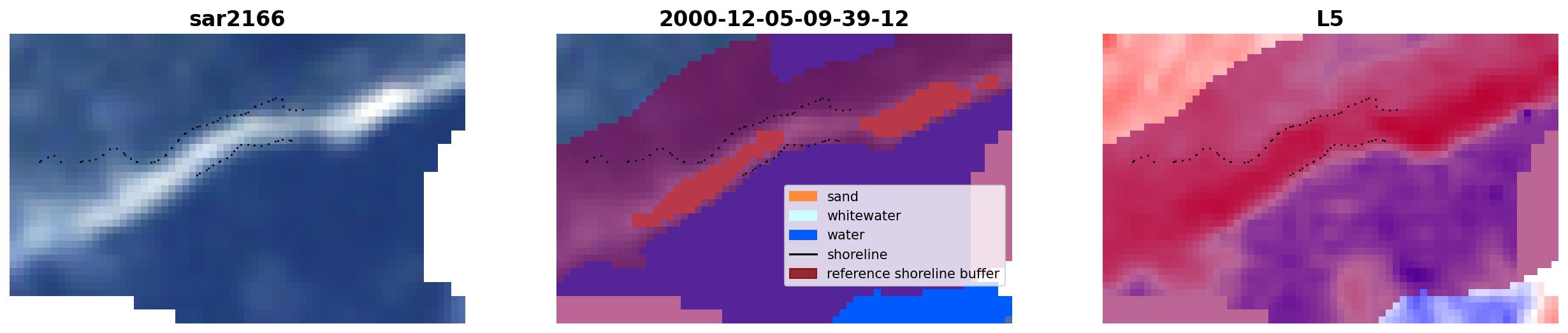 sar2166

2000-12-05-09-39-12

sand
whitewater
water
shoreline
reference shoreline buffer

L5